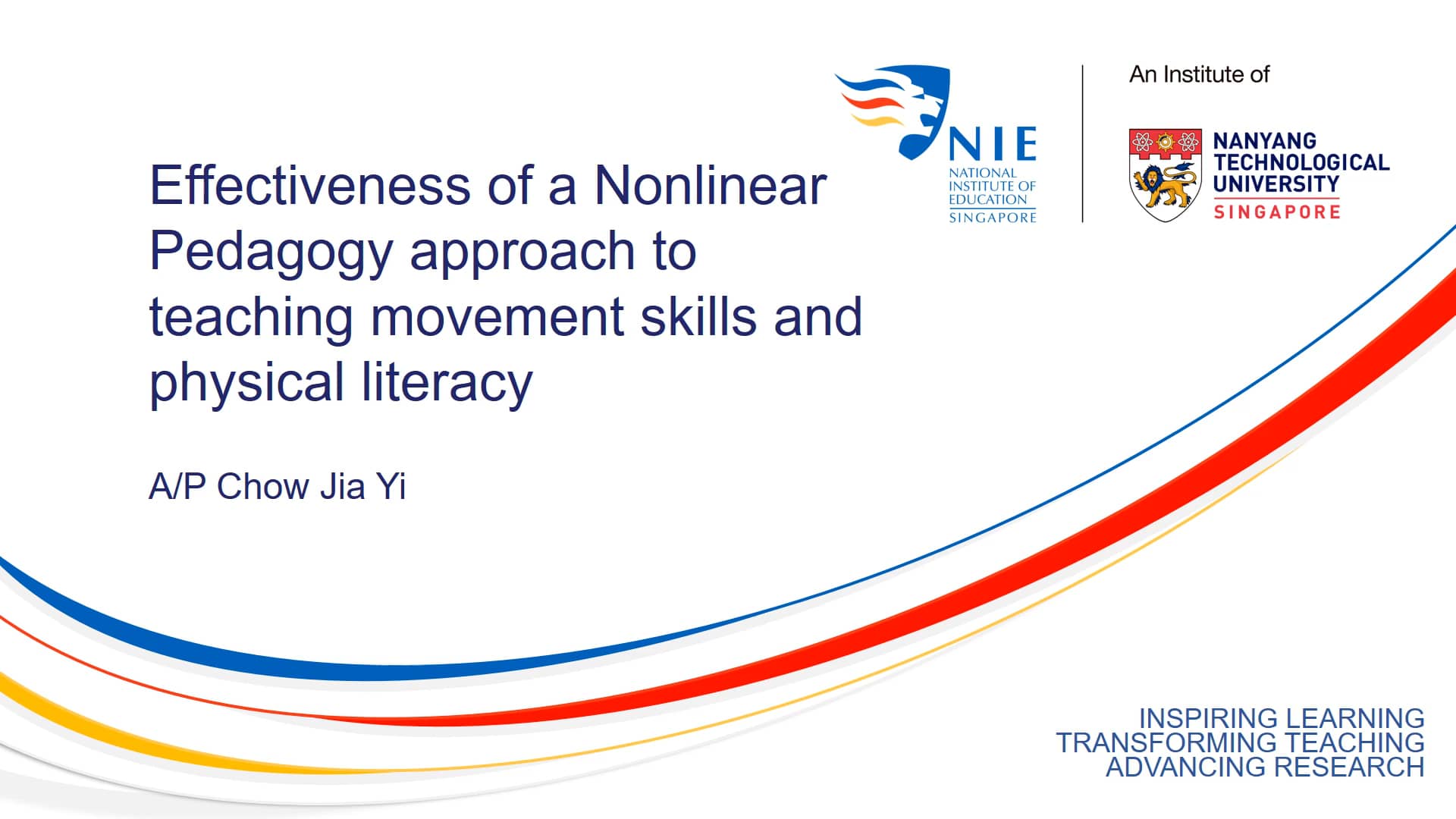 NIE
NATIONAL INSTITUTE OF EDUCATION SINGAPORE

An Institute of

NANYANG TECHNOLOGICAL UNIVERSITY SINGAPORE

Effectiveness of a Nonlinear Pedagogy approach to teaching movement skills and physical literacy

A/P Chow Jia Yi

INSPIRING LEARNING
TRANSFORMING TEACHING
ADVANCING RESEARCH